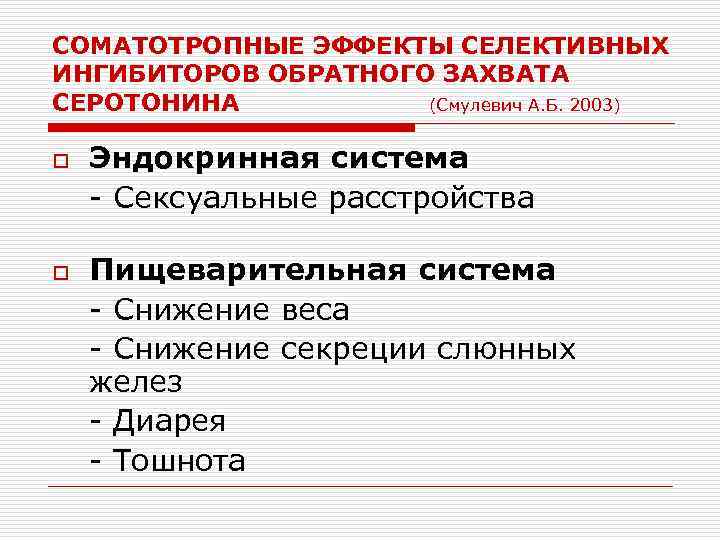 СОМАТОТРОПНЫЕ ЭФФЕКТЫ СЕЛЕКТИВНЫХ ИНГИБИТОРОВ ОБРАТНОГО ЗАХВАТА СЕРОТОНИНА (Смулевич А.Б. 2003)

Эндокринная система
- Сексуальные расстройства

Пищеварительная система
- Снижение веса
- Снижение секреции слюнных желез
- Диарея
- Тошнота